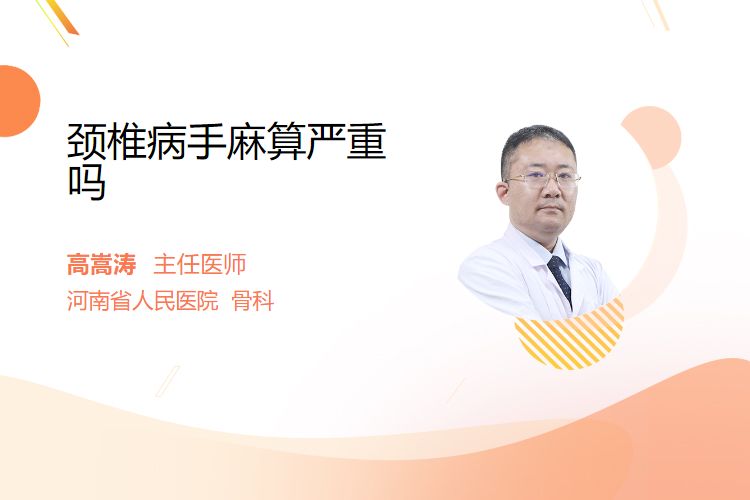 颈椎病手麻算严重吗

高嵩涛 主任医师
河南省人民医院 骨科